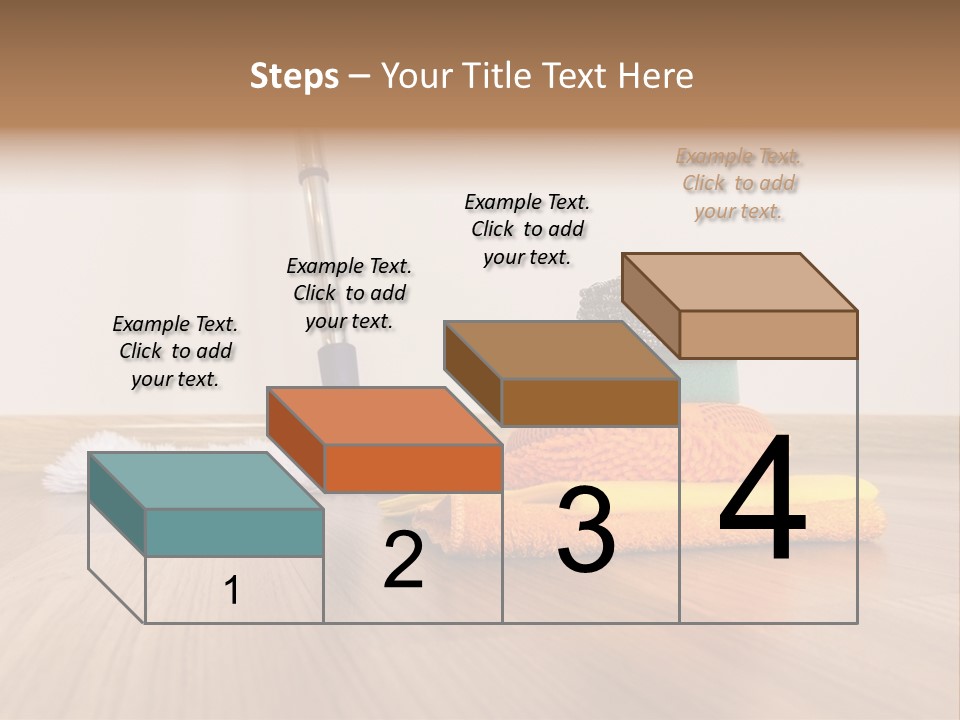 Steps – Your Title Text Here

Example Text. Click to add your text.

Example Text. Click to add your text.

Example Text. Click to add your text.

Example Text. Click to add your text.

1

2

3

4